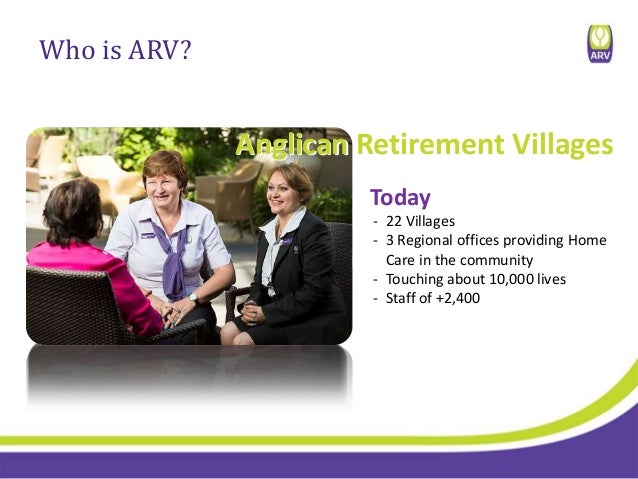 Who is ARV?

ARV

Anglican Retirement Villages

Today
- 22 Villages
- 3 Regional offices providing Home Care in the community
- Touching about 10,000 lives
- Staff of +2,400